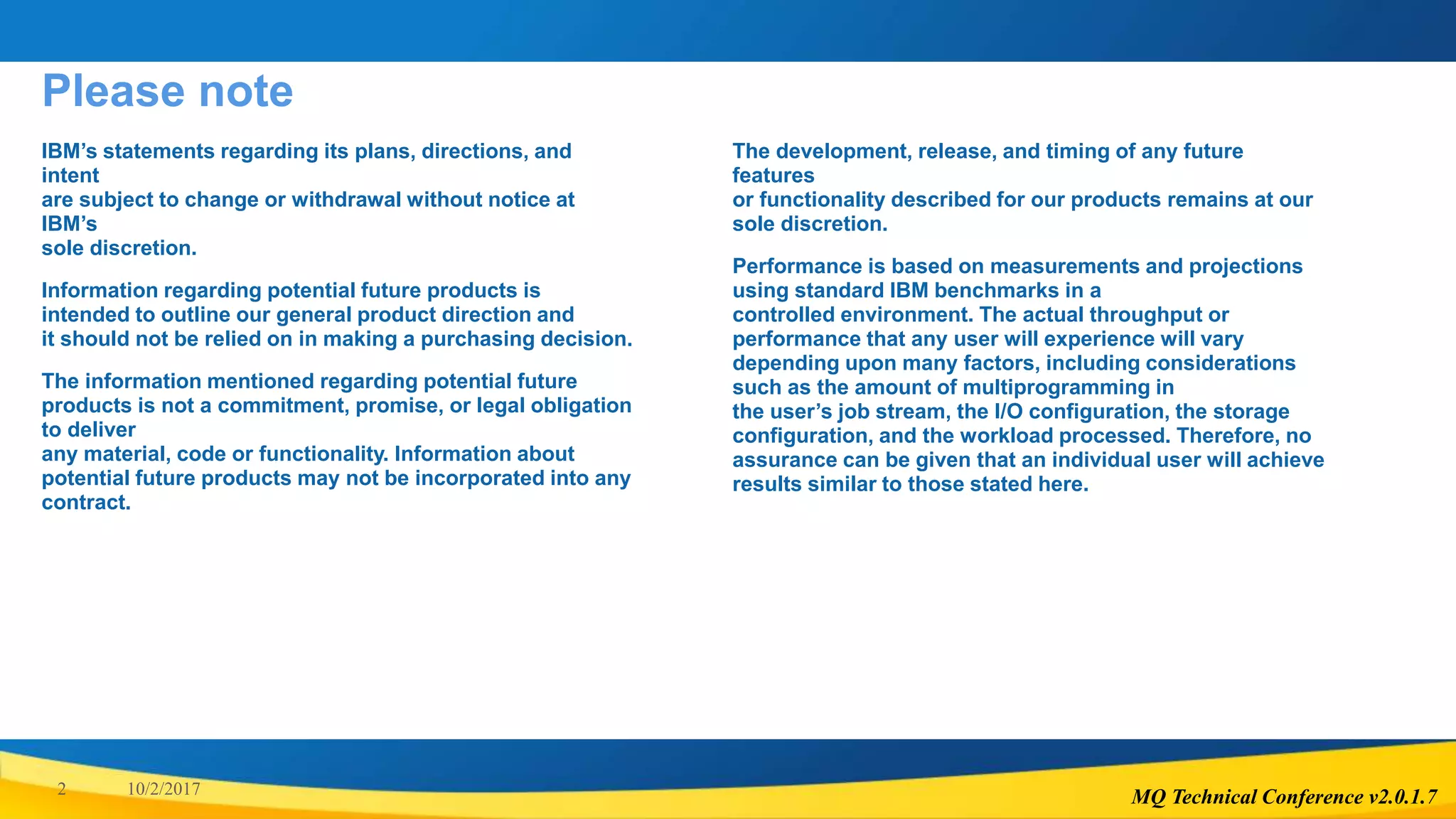 Please note

IBM's statements regarding its plans, directions, and intent are subject to change or withdrawal without notice at IBM's sole discretion.

Information regarding potential future products is intended to outline our general product direction and it should not be relied on in making a purchasing decision.

The information mentioned regarding potential future products is not a commitment, promise, or legal obligation to deliver any material, code or functionality. Information about potential future products may not be incorporated into any contract.

The development, release, and timing of any future features or functionality described for our products remains at our sole discretion.

Performance is based on measurements and projections using standard IBM benchmarks in a controlled environment. The actual throughput or performance that any user will experience will vary depending upon many factors, including considerations such as the amount of multiprogramming in the user's job stream, the I/O configuration, the storage configuration, and the workload processed. Therefore, no assurance can be given that an individual user will achieve results similar to those stated here.

2 10/2/2017

MQ Technical Conference v2.0.1.7